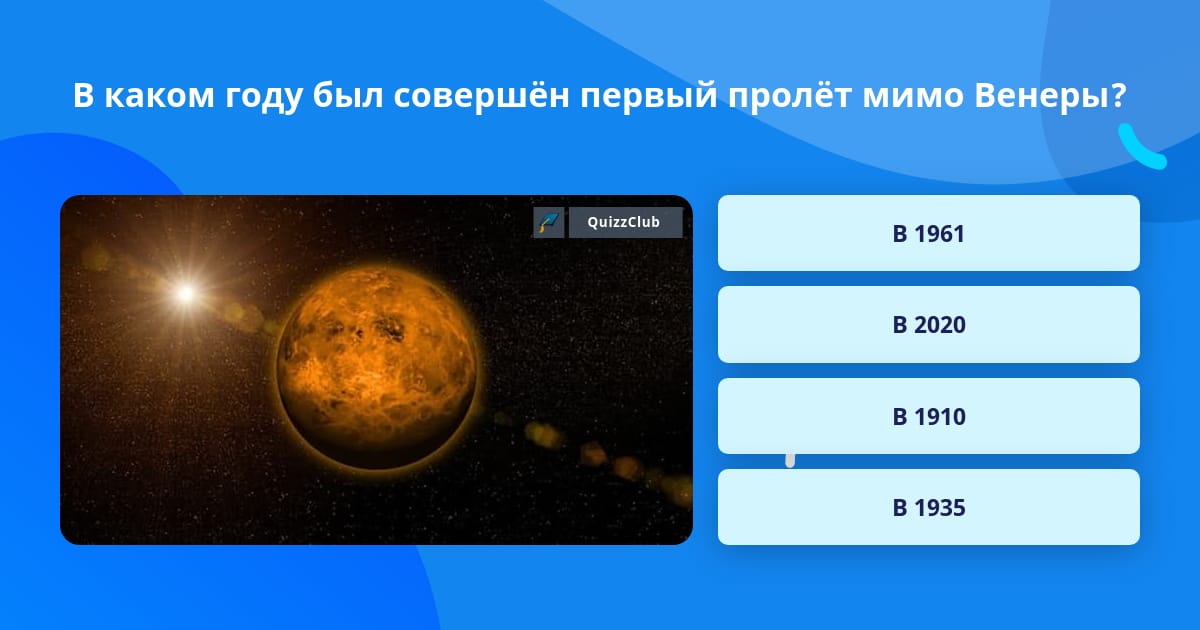 В каком году был совершён первый пролёт мимо Венеры?

QuizzClub

В 1961

В 2020

В 1910

В 1935